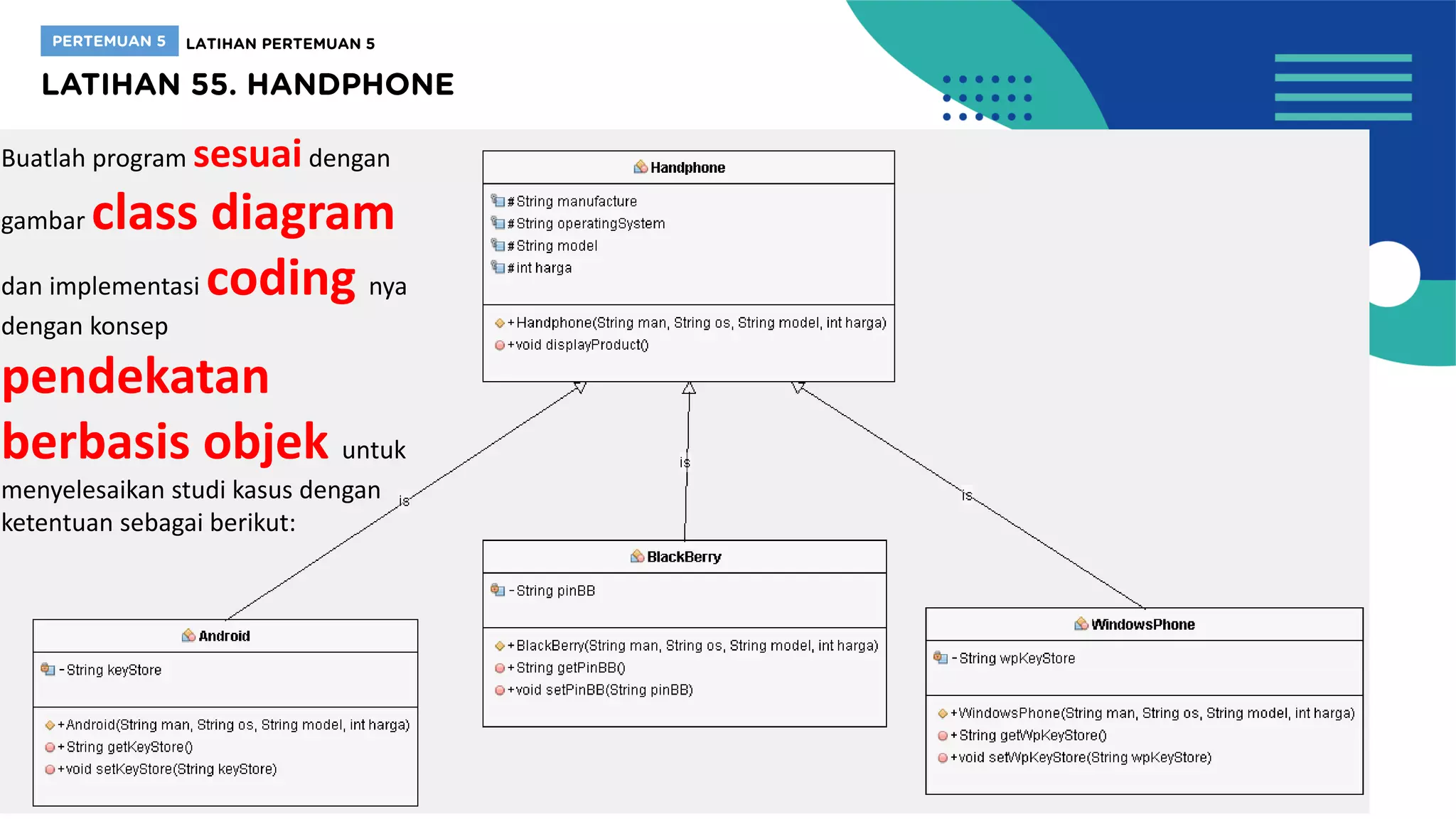 PERTEMUAN 5 LATIHAN PERTEMUAN 5

LATIHAN 55. HANDPHONE

Buatlah program sesuai dengan gambar class diagram dan implementasi coding nya dengan konsep pendekatan berbasis objek untuk menyelesaikan studi kasus dengan ketentuan sebagai berikut:

Handphone
#String manufacture
#String operatingSystem
#String model
#int harga
+Handphone(String man, String os, String model, int harga)
+void displayProduct()

is
is
is

BlackBerry
-String pinBB
+BlackBerry(String man, String os, String model, int harga)
+String getPinBB()
+void setPinBB(String pinBB)

Android
-String keyStore
+Android(String man, String os, String model, int harga)
+String getKeyStore()
+void setKeyStore(String keyStore)

WindowsPhone
-String wpKeyStore
+WindowsPhone(String man, String os, String model, int harga)
+String getWpKeyStore()
+void setWpKeyStore(String wpKeyStore)